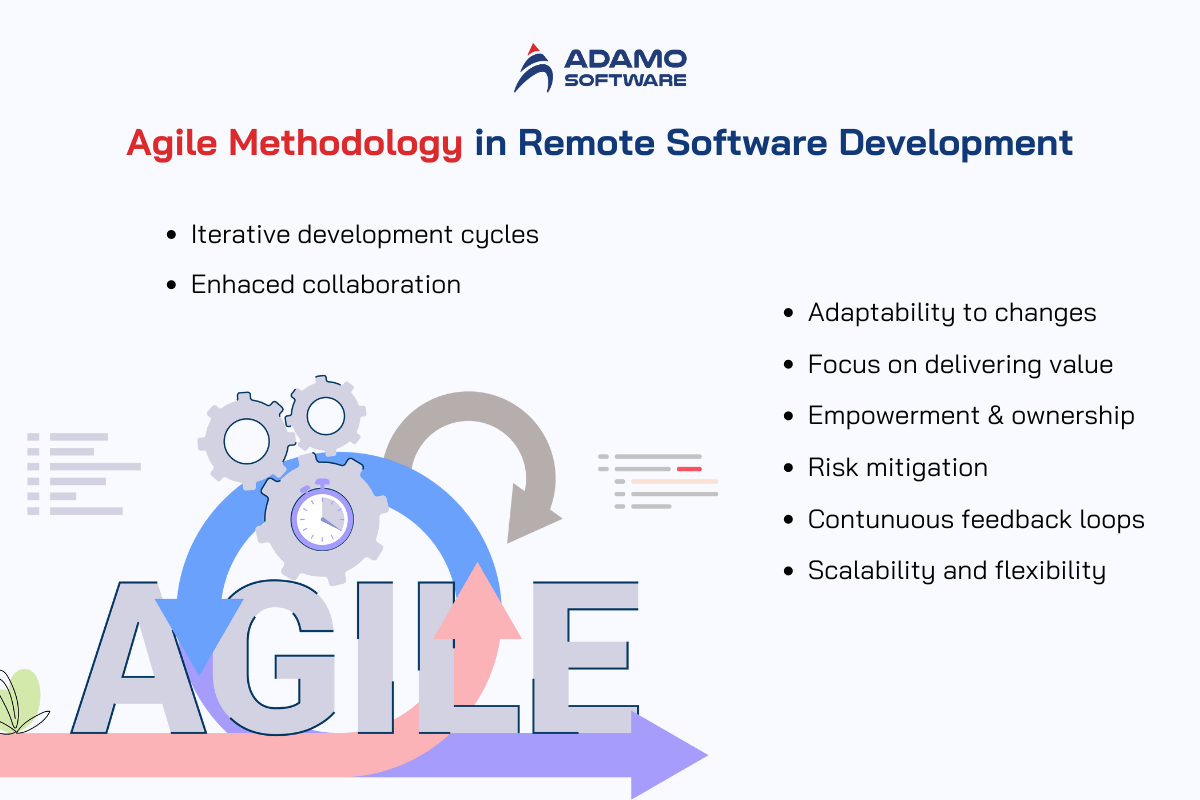 ADAMO SOFTWARE

Agile Methodology in Remote Software Development

- Iterative development cycles
- Enhaced collaboration

- Adaptability to changes
- Focus on delivering value
- Empowerment & ownership
- Risk mitigation
- Contunuous feedback loops
- Scalability and flexibility

AGILE